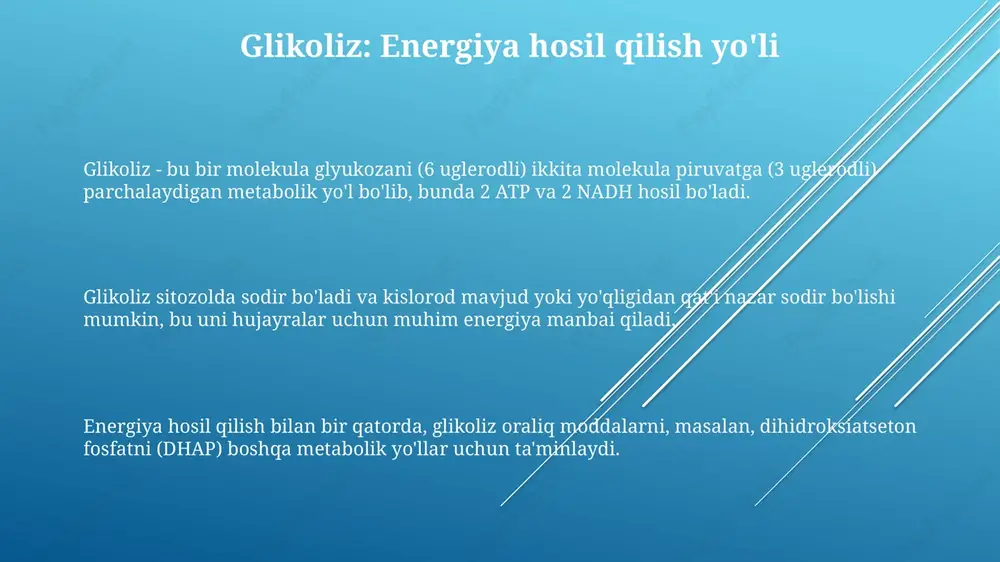 Glikoliz: Energiya hosil qilish yo'li

Glikoliz - bu bir molekula glyukozani (6 uglerodli) ikkita molekula piruvatga (3 uglerodli) parchalaydigan metabolik yo'l bo'lib, bunda 2 ATP va 2 NADH hosil bo'ladi.

Glikoliz sitozolda sodir bo'ladi va kislorod mavjud yoki yo'qligidan qat'i nazar sodir bo'lishi mumkin, bu uni hujayralar uchun muhim energiya manbai qiladi.

Energiya hosil qilish bilan bir qatorda, glikoliz oraliq moddalarni, masalan, dihidroksiatseton fosfatni (DHAP) boshqa metabolik yo'llar uchun ta'minlaydi.